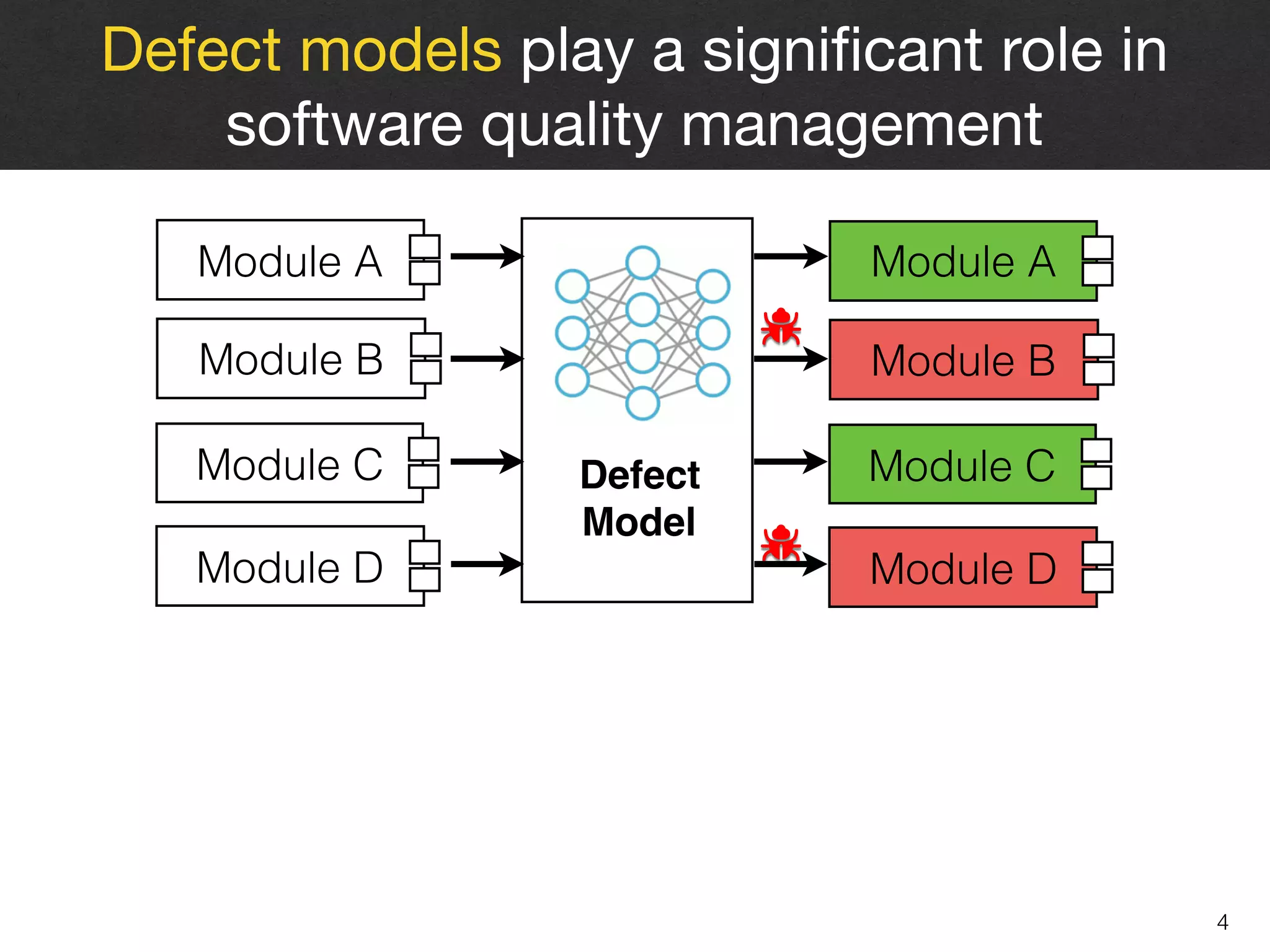 Defect models play a significant role in software quality management

Module A
Module B
Module C
Module D

Defect Model

Module A
Module B
Module C
Module D

4